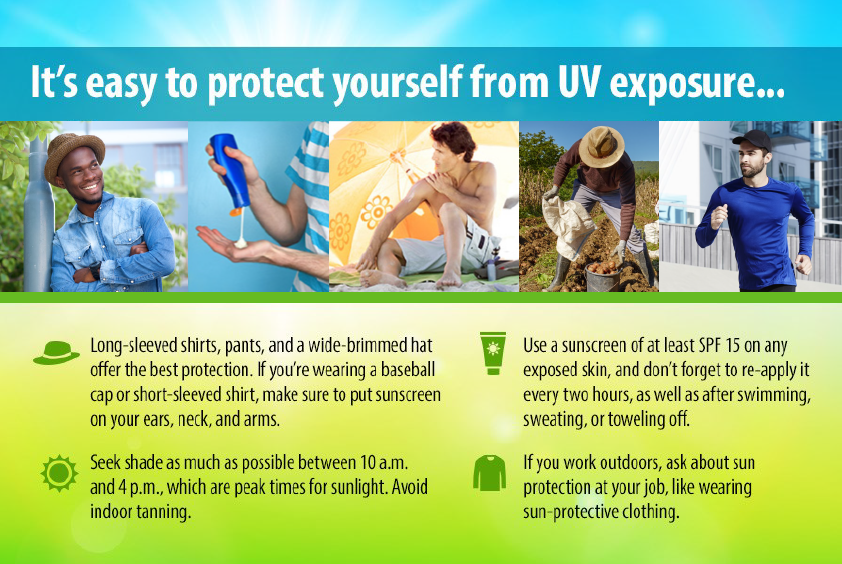 It's easy to protect yourself from UV exposure...

Long-sleeved shirts, pants, and a wide-brimmed hat offer the best protection. If you're wearing a baseball cap or short-sleeved shirt, make sure to put sunscreen on your ears, neck, and arms.

Seek shade as much as possible between 10 a.m. and 4 p.m., which are peak times for sunlight. Avoid indoor tanning.

Use a sunscreen of at least SPF 15 on any exposed skin, and don't forget to re-apply it every two hours, as well as after swimming, sweating, or toweling off.

If you work outdoors, ask about sun protection at your job, like wearing sun-protective clothing.